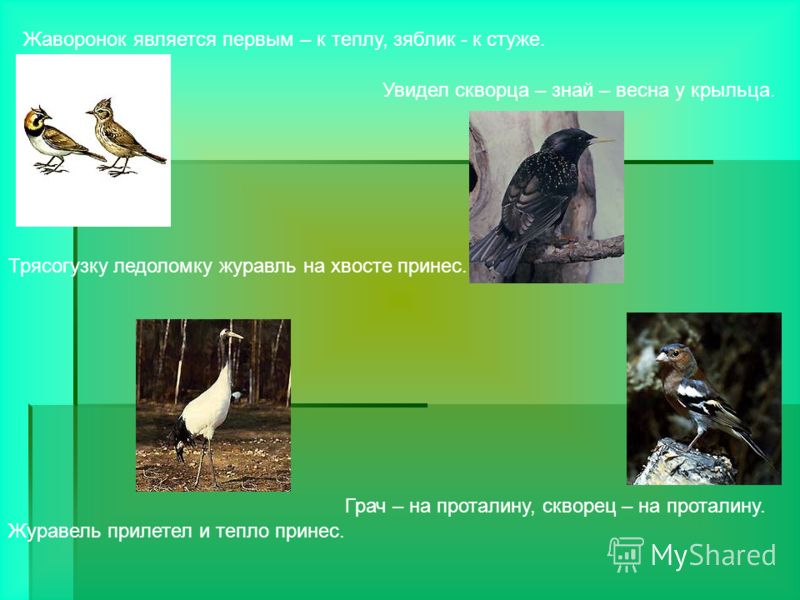 Жаворонок является первым – к теплу, зяблик - к стуже.

Увидел скворца – знай – весна у крыльца.

Трясогузку ледоломку журавль на хвосте принес.

Грач – на проталину, скворец – на проталину.

Журавель прилетел и тепло принес.

MyShared